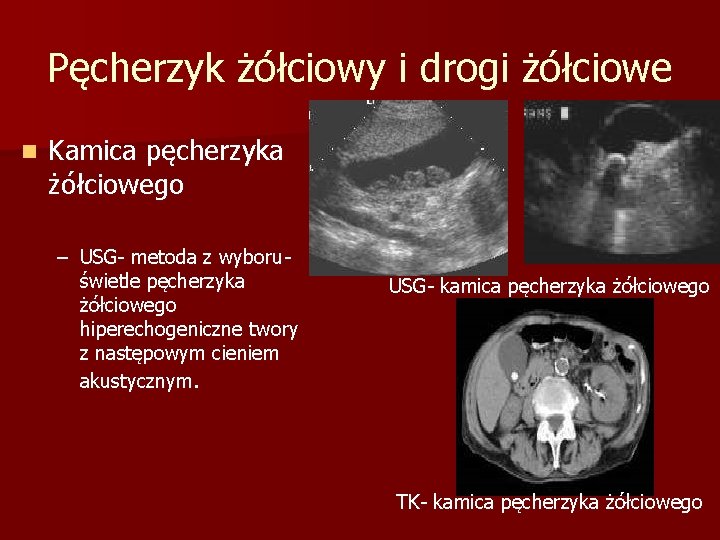 Pęcherzyk żółciowy i drogi żółciowe

Kamica pęcherzyka żółciowego

– USG- metoda z wyboru- świetle pęcherzyka żółciowego hiperechogeniczne twory z następowym cieniem akustycznym.

USG- kamica pęcherzyka żółciowego

TK- kamica pęcherzyka żółciowego